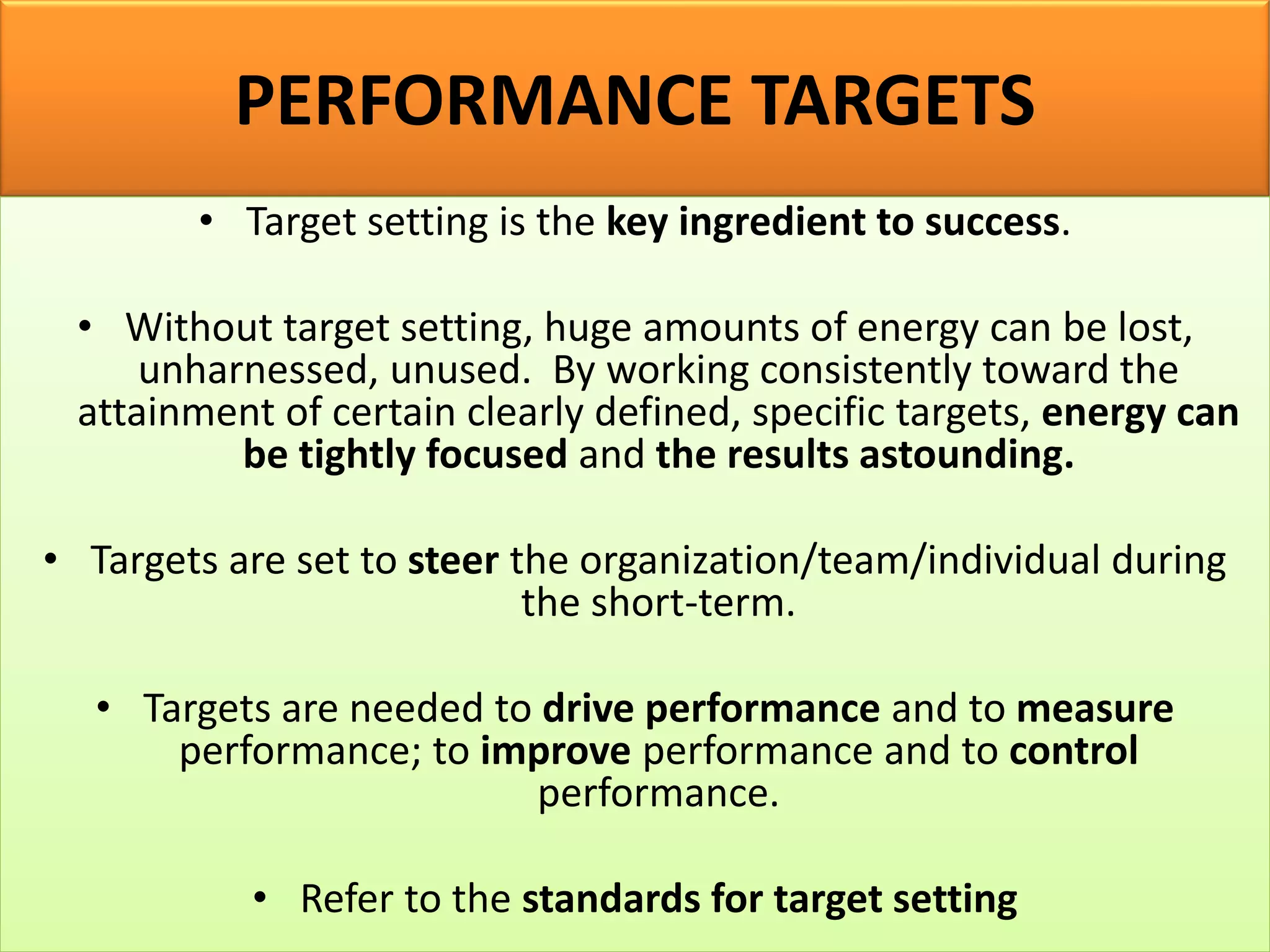 PERFORMANCE TARGETS

• Target setting is the key ingredient to success.

• Without target setting, huge amounts of energy can be lost, unharnessed, unused. By working consistently toward the attainment of certain clearly defined, specific targets, energy can be tightly focused and the results astounding.

• Targets are set to steer the organization/team/individual during the short-term.

• Targets are needed to drive performance and to measure performance; to improve performance and to control performance.

• Refer to the standards for target setting